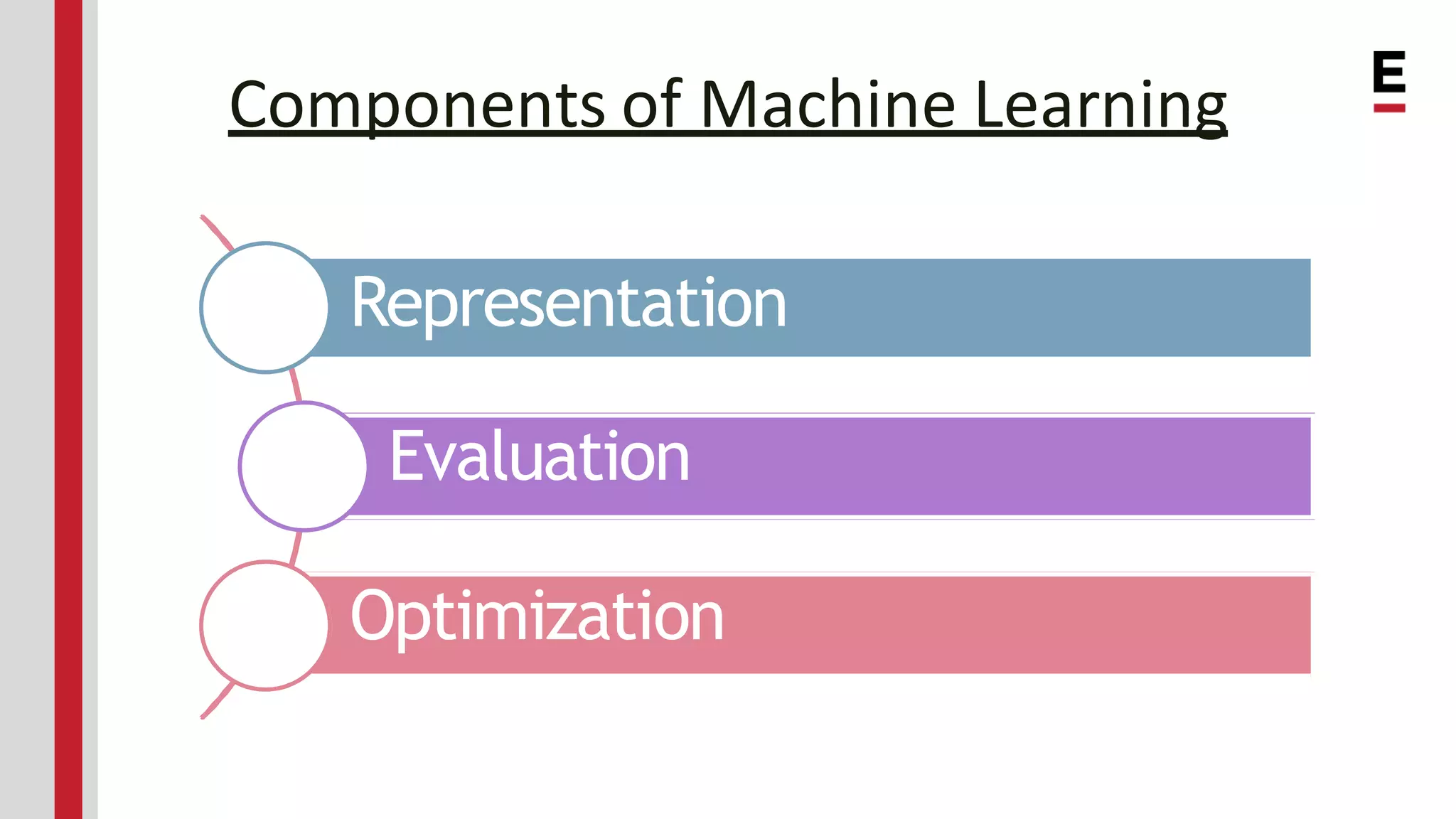 Components of Machine Learning

E

Representation

Evaluation

Optimization